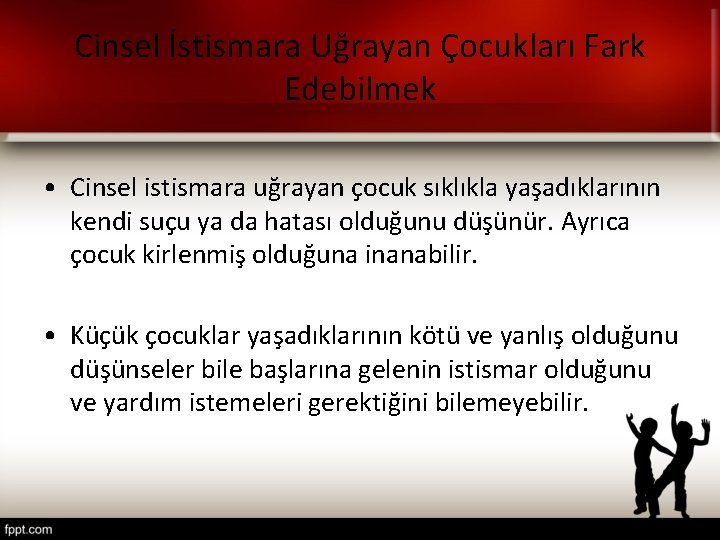 Cinsel İstismara Uğrayan Çocukları Fark Edebilmek

• Cinsel istismara uğrayan çocuk sıklıkla yaşadıklarının kendi suçu ya da hatası olduğunu düşünür. Ayrıca çocuk kirlenmiş olduğuna inanabilir.

• Küçük çocuklar yaşadıklarının kötü ve yanlış olduğunu düşünseler bile başlarına gelenin istismar olduğunu ve yardım istemeleri gerektiğini bilemeyebilir.

fppt.com